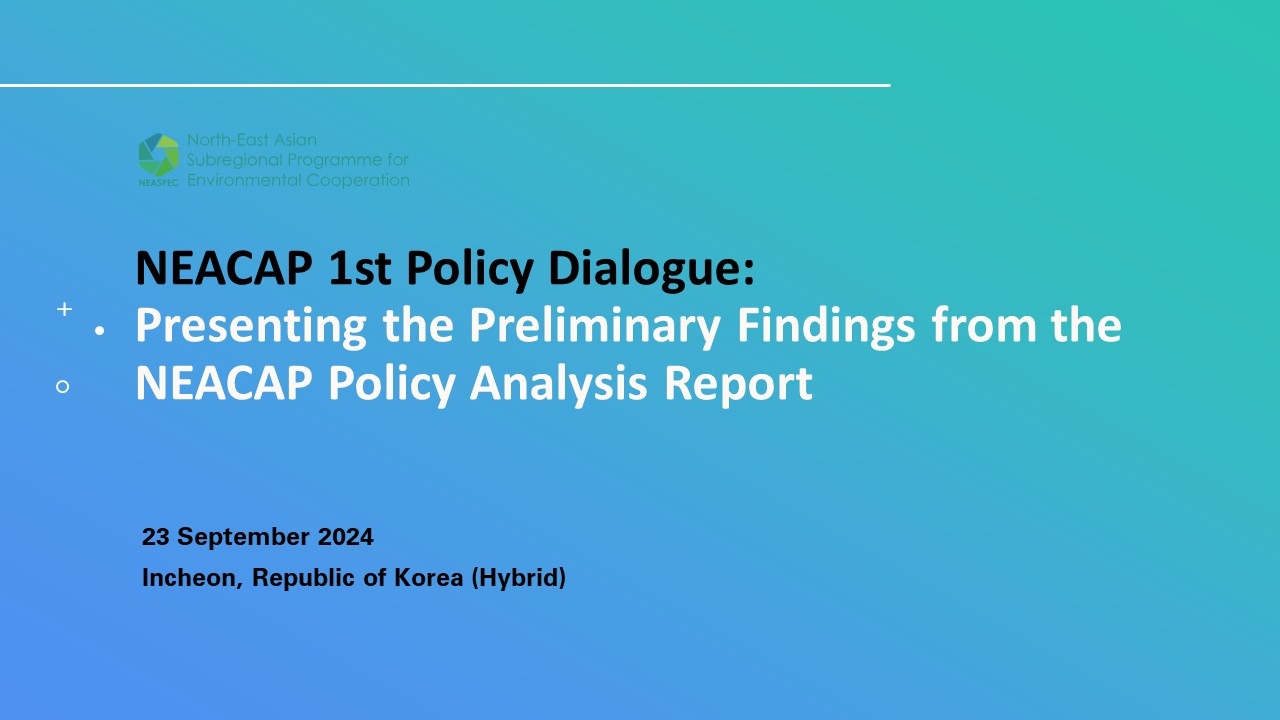 NEASPEC North-East Asian Subregional Programme for Environmental Cooperation

NEACAP 1st Policy Dialogue:
Presenting the Preliminary Findings from the NEACAP Policy Analysis Report

23 September 2024
Incheon, Republic of Korea (Hybrid)